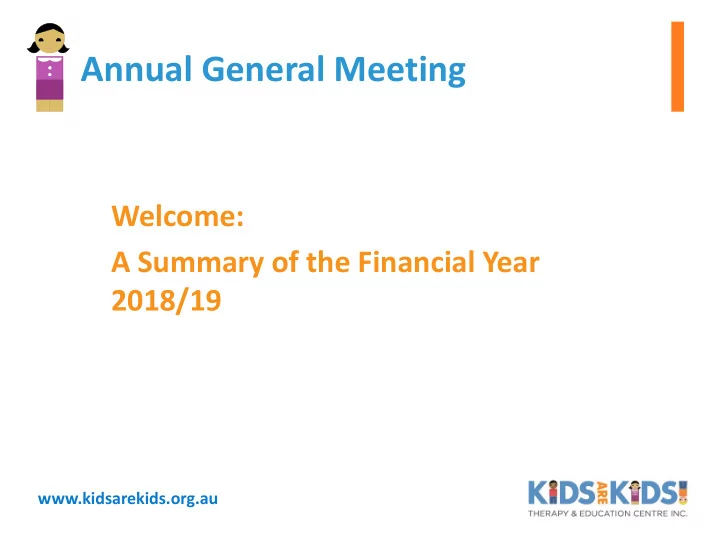 Annual General Meeting

Welcome:

A Summary of the Financial Year 2018/19

www.kidsarekids.org.au

KIDS ARE KIDS!
THERAPY & EDUCATION CENTRE INC.